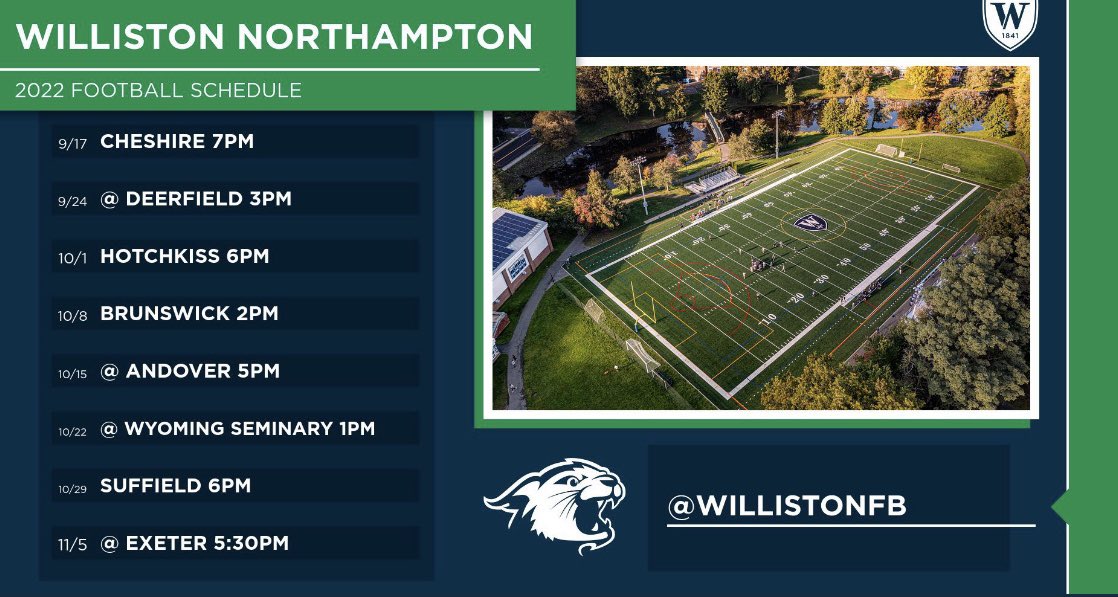 WILLISTON NORTHAMPTON

2022 FOOTBALL SCHEDULE

W
1841

9/17 CHESHIRE 7PM

9/24 @ DEERFIELD 3PM

10/1 HOTCHKISS 6PM

10/8 BRUNSWICK 2PM

10/15 @ ANDOVER 5PM

10/22 @ WYOMING SEMINARY 1PM

10/29 SUFFIELD 6PM

11/5 @ EXETER 5:30PM

@WILLISTONFB